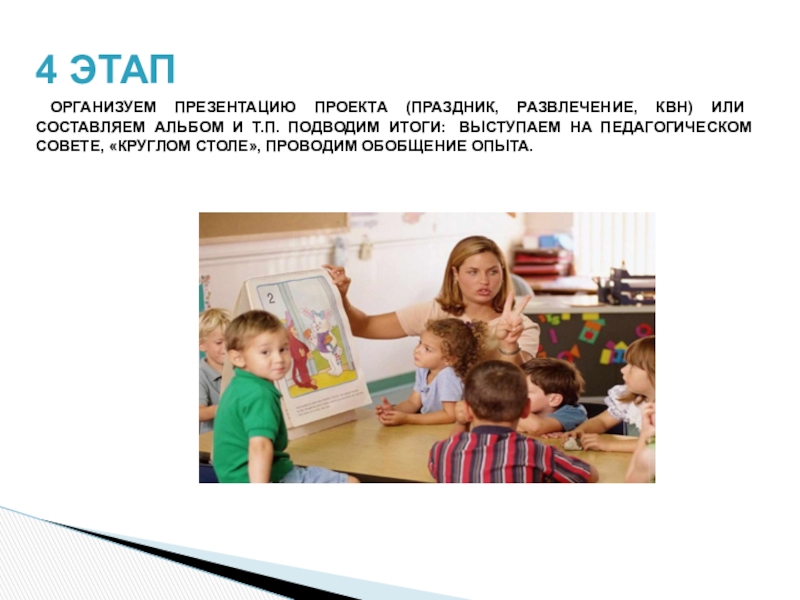 4 ЭТАП

ОРГАНИЗУЕМ ПРЕЗЕНТАЦИЮ ПРОЕКТА (ПРАЗДНИК, РАЗВЛЕЧЕНИЕ, КВН) ИЛИ СОСТАВЛЯЕМ АЛЬБОМ И Т.П. ПОДВОДИМ ИТОГИ: ВЫСТУПАЕМ НА ПЕДАГОГИЧЕСКОМ СОВЕТЕ, «КРУГЛОМ СТОЛЕ», ПРОВОДИМ ОБОБЩЕНИЕ ОПЫТА.

2